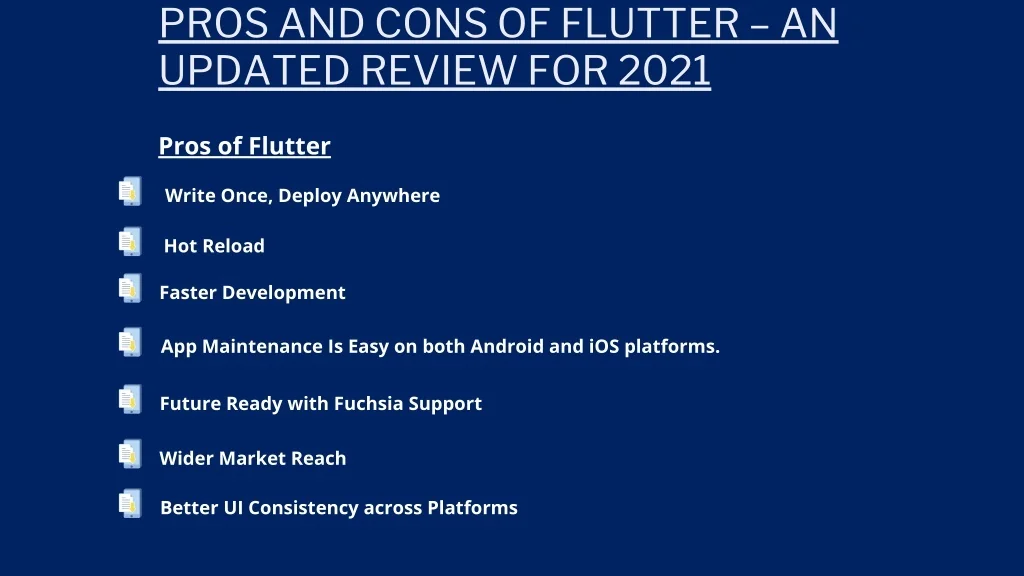 PROS AND CONS OF FLUTTER – AN UPDATED REVIEW FOR 2021

Pros of Flutter

Write Once, Deploy Anywhere

Hot Reload

Faster Development

App Maintenance Is Easy on both Android and iOS platforms.

Future Ready with Fuchsia Support

Wider Market Reach

Better UI Consistency across Platforms